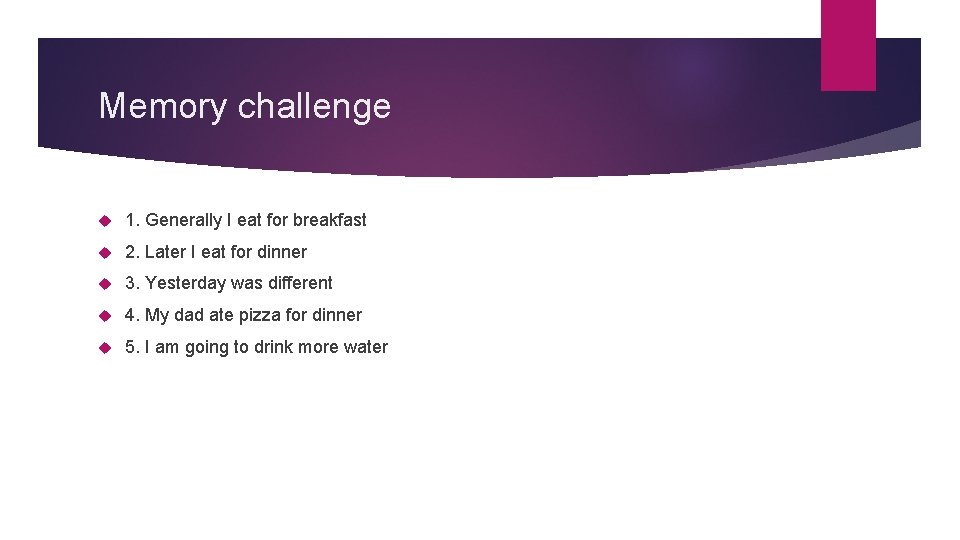 Memory challenge

1. Generally I eat for breakfast

2. Later I eat for dinner

3. Yesterday was different

4. My dad ate pizza for dinner

5. I am going to drink more water